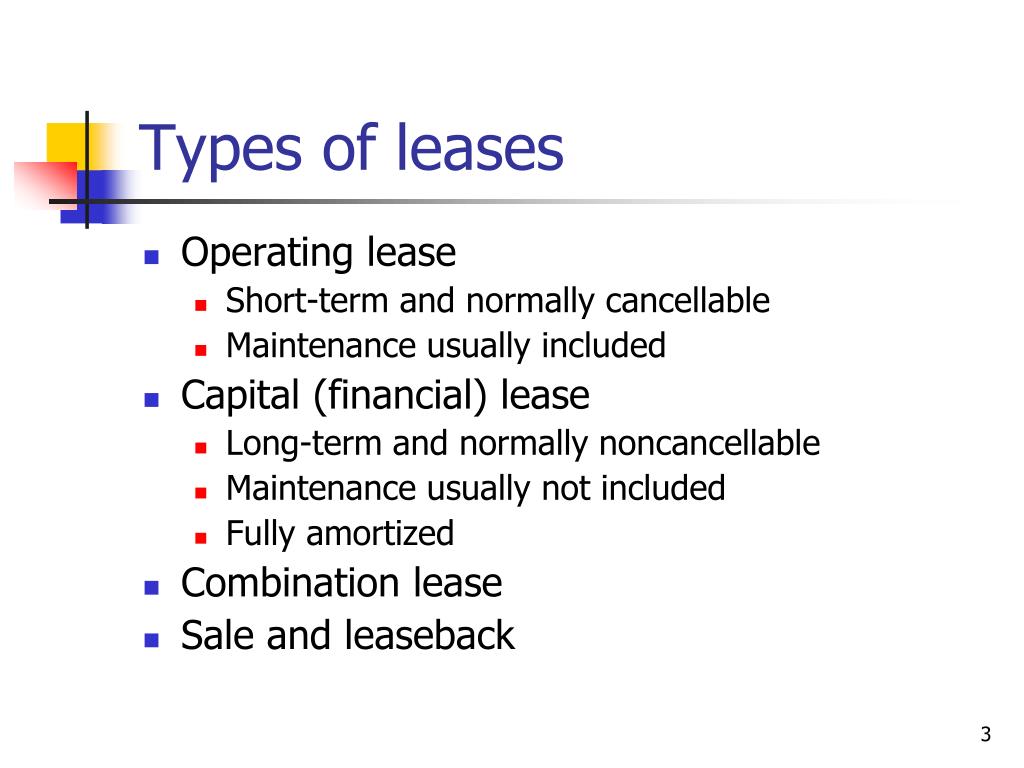 Types of leases

- Operating lease
  - Short-term and normally cancellable
  - Maintenance usually included
- Capital (financial) lease
  - Long-term and normally noncancellable
  - Maintenance usually not included
  - Fully amortized
- Combination lease
- Sale and leaseback

3